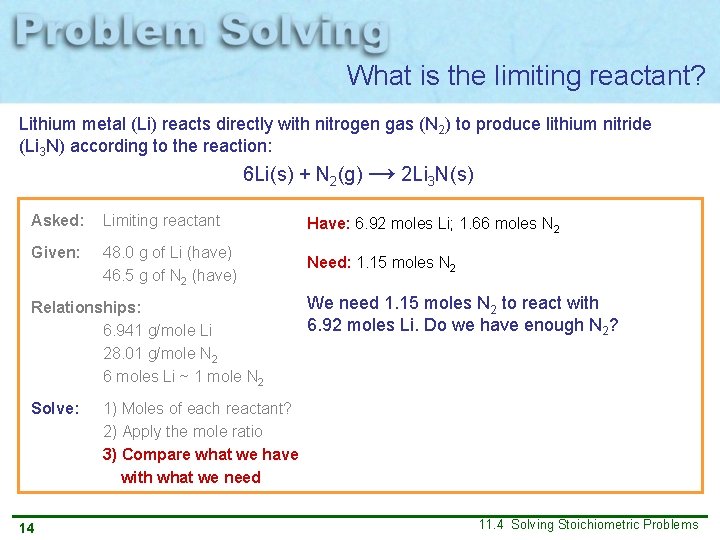 Problem Solving

What is the limiting reactant?

Lithium metal (Li) reacts directly with nitrogen gas ($N_2$) to produce lithium nitride ($Li_3N$) according to the reaction:

$6Li(s) + N_2(g) \longrightarrow 2Li_3N(s)$

Asked: Limiting reactant

Given: 48.0 g of Li (have)
46.5 g of $N_2$ (have)

Relationships:
6.941 g/mole Li
28.01 g/mole $N_2$
6 moles Li ~ 1 mole $N_2$

Solve: 1) Moles of each reactant?
2) Apply the mole ratio
3) Compare what we have with what we need

Have: 6.92 moles Li; 1.66 moles $N_2$

Need: 1.15 moles $N_2$

We need 1.15 moles $N_2$ to react with 6.92 moles Li. Do we have enough $N_2$?

14

11.4 Solving Stoichiometric Problems